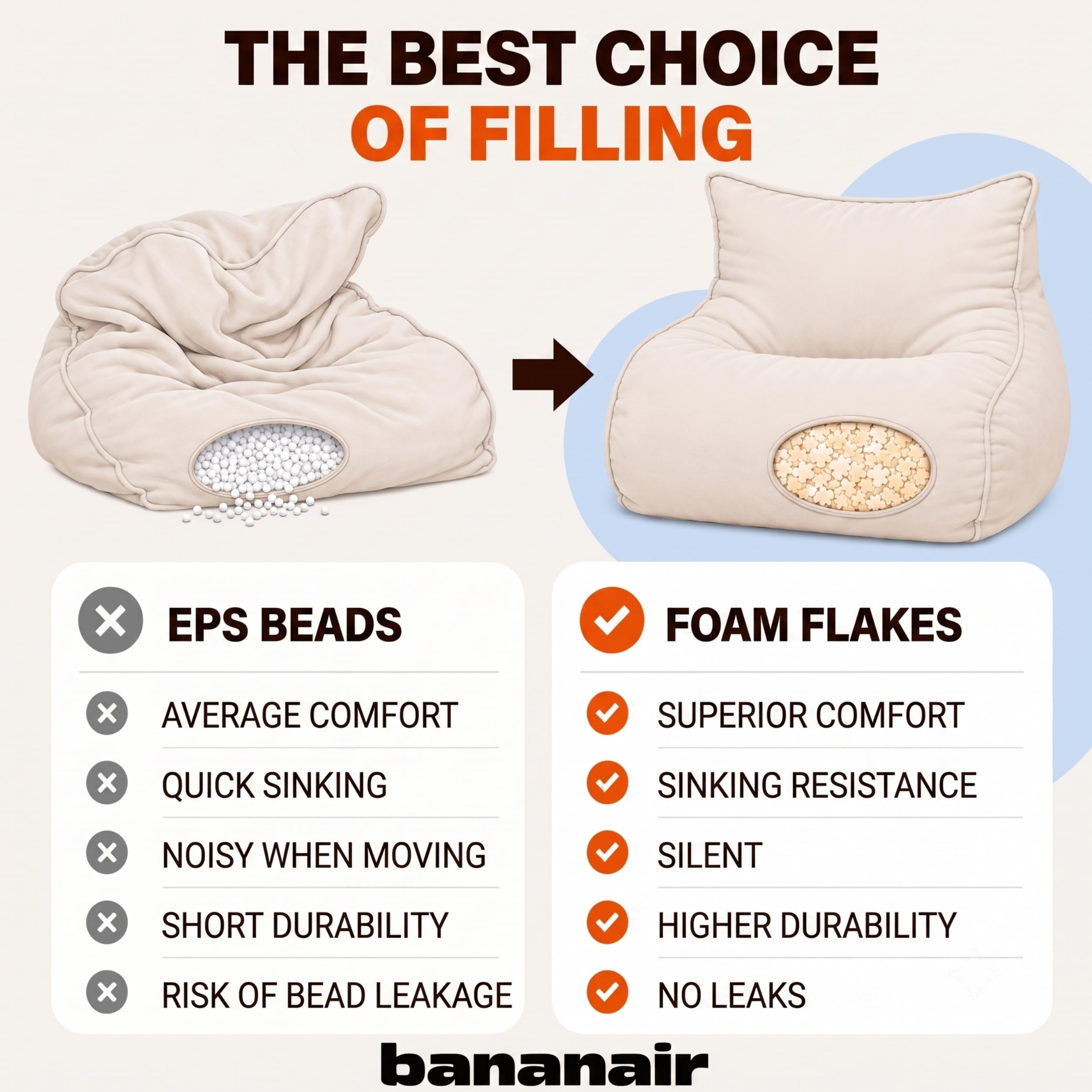 THE BEST CHOICE
OF FILLING

EPS BEADS

AVERAGE COMFORT
QUICK SINKING
NOISY WHEN MOVING
SHORT DURABILITY
RISK OF BEAD LEAKAGE

FOAM FLAKES

SUPERIOR COMFORT
SINKING RESISTANCE
SILENT
HIGHER DURABILITY
NO LEAKS

bananair